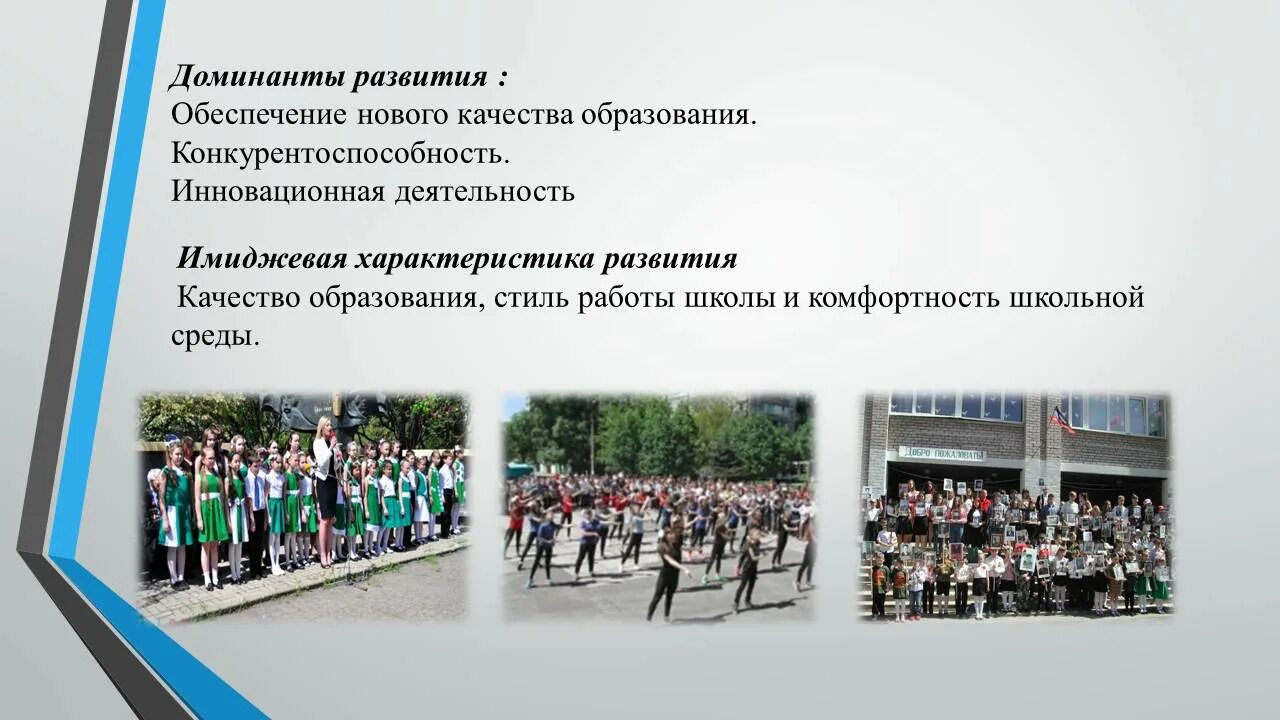 Доминанты развития :
Обеспечение нового качества образования.
Конкурентоспособность.
Инновационная деятельность

Имиджевая характеристика развития
Качество образования, стиль работы школы и комфортность школьной среды.

ДОБРО ПОЖАЛОВАТЬ